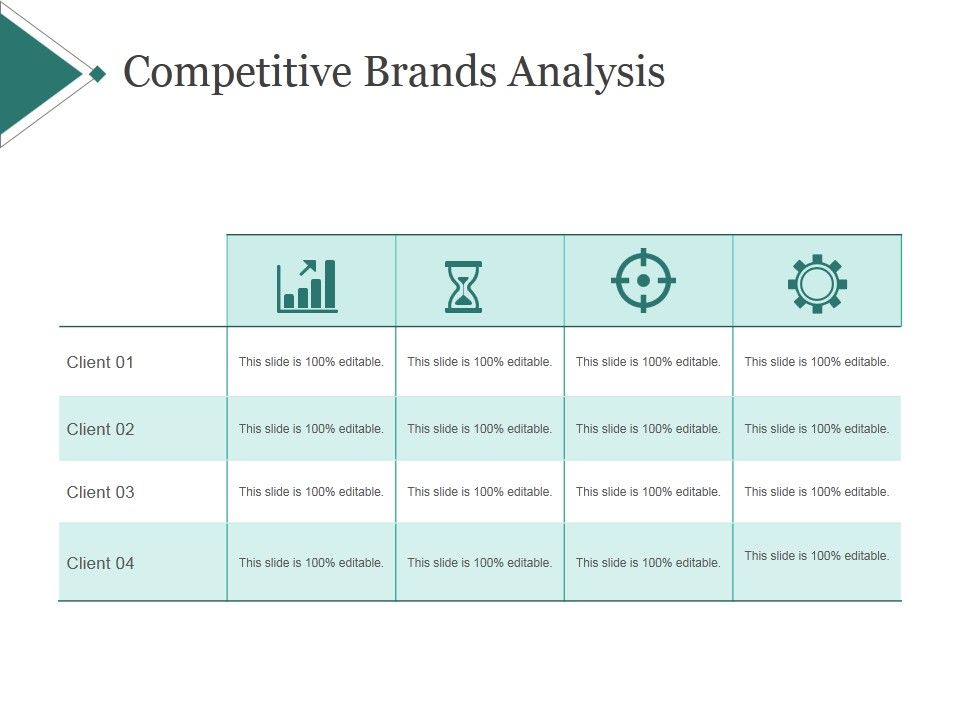 Competitive Brands Analysis

| | | | | |
|---|---|---|---|---|
| Client 01 | This slide is 100% editable. | This slide is 100% editable. | This slide is 100% editable. | This slide is 100% editable. |
| Client 02 | This slide is 100% editable. | This slide is 100% editable. | This slide is 100% editable. | This slide is 100% editable. |
| Client 03 | This slide is 100% editable. | This slide is 100% editable. | This slide is 100% editable. | This slide is 100% editable. |
| Client 04 | This slide is 100% editable. | This slide is 100% editable. | This slide is 100% editable. | This slide is 100% editable. |